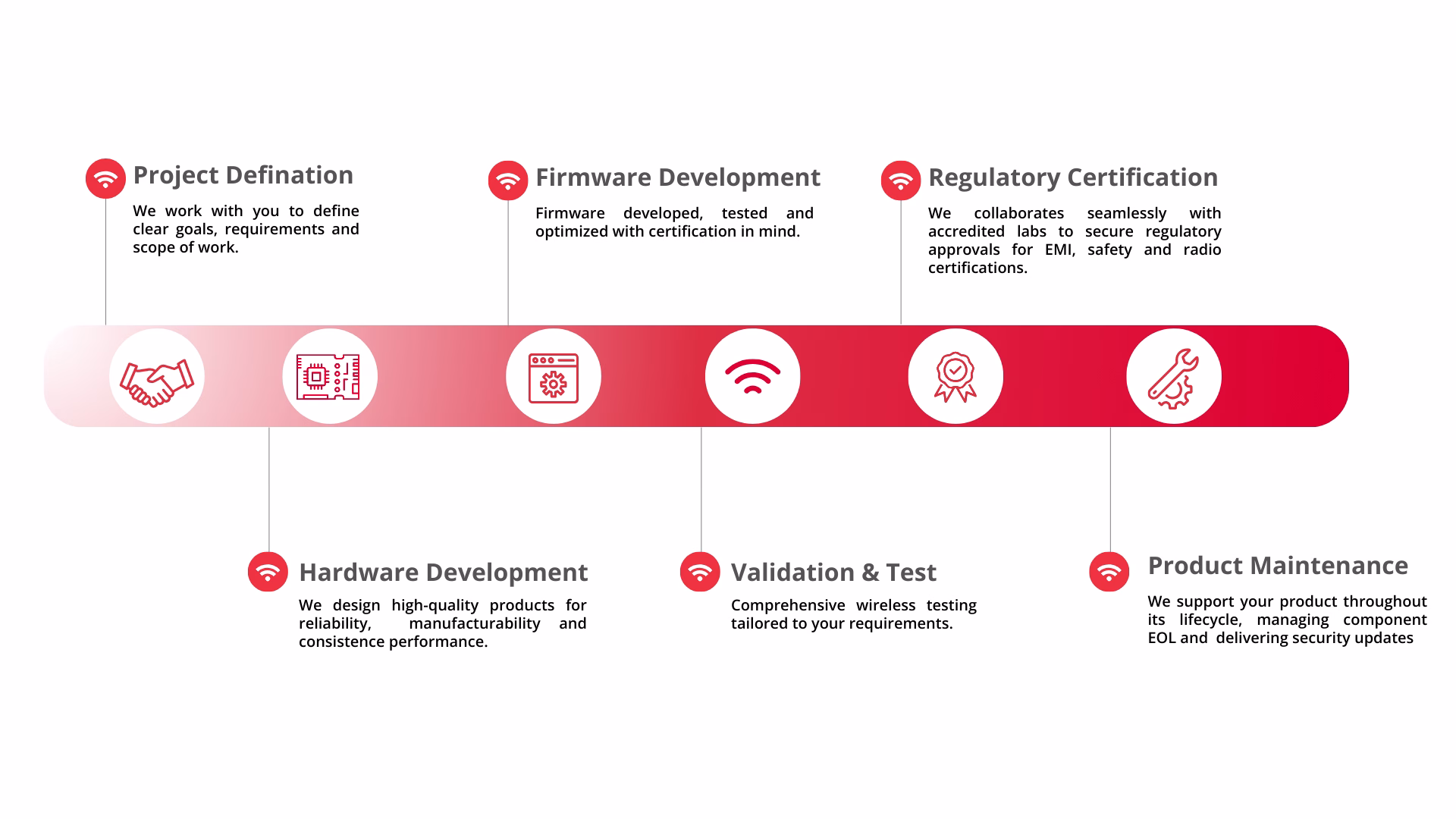 Project Defination

We work with you to define clear goals, requirements and scope of work.

Firmware Development

Firmware developed, tested and optimized with certification in mind.

Regulatory Certification

We collaborates seamlessly with accredited labs to secure regulatory approvals for EMI, safety and radio certifications.

Hardware Development

We design high-quality products for reliability, manufacturability and consistence performance.

Validation & Test

Comprehensive wireless testing tailored to your requirements.

Product Maintenance

We support your product throughout its lifecycle, managing component EOL and delivering security updates